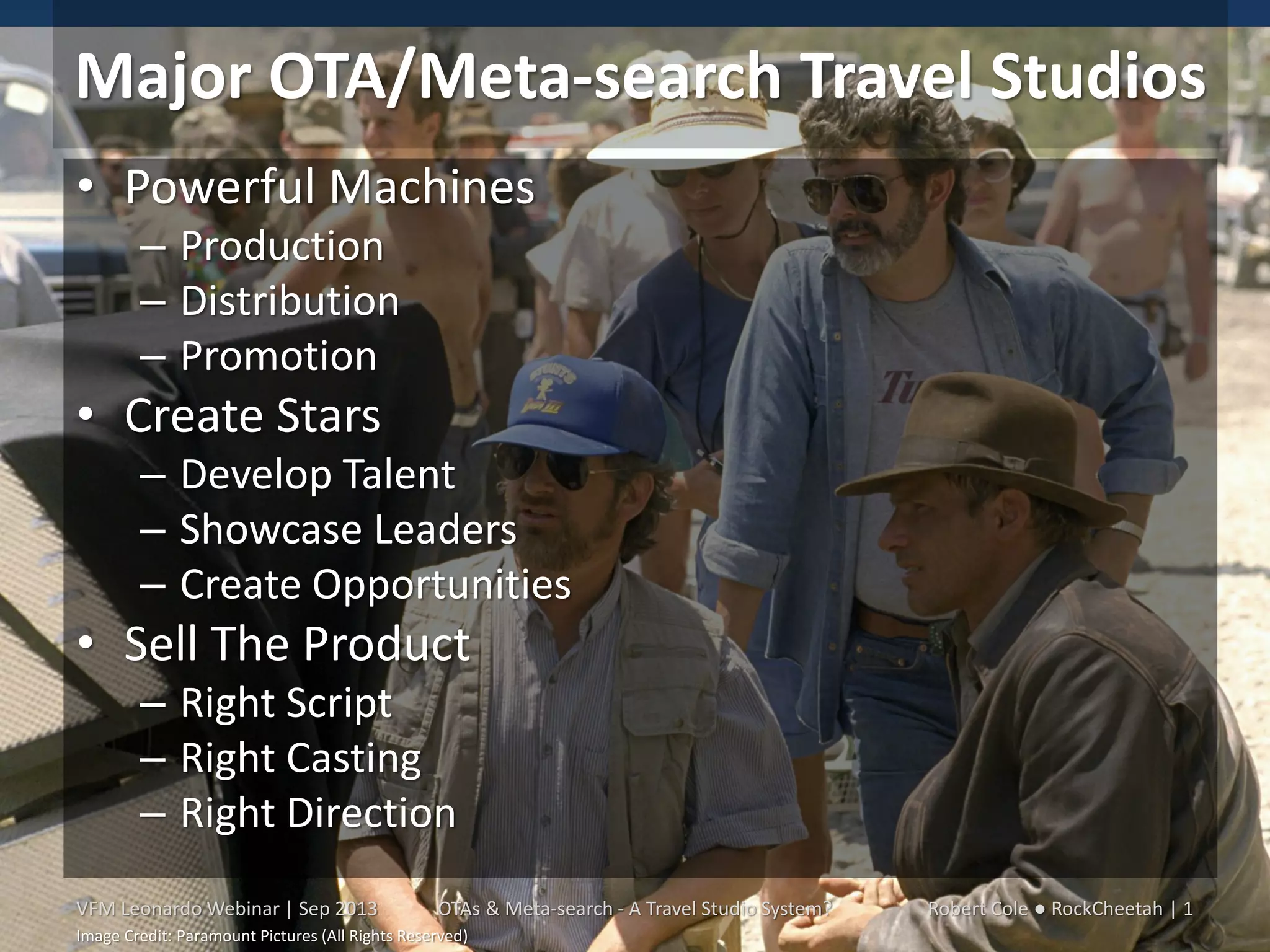 Major OTA/Meta-search Travel Studios

• Powerful Machines
– Production
– Distribution
– Promotion
• Create Stars
– Develop Talent
– Showcase Leaders
– Create Opportunities
• Sell The Product
– Right Script
– Right Casting
– Right Direction

VFM Leonardo Webinar | Sep 2013 OTAs & Meta-search - A Travel Studio System? Robert Cole ● RockCheetah | 1
Image Credit: Paramount Pictures (All Rights Reserved)